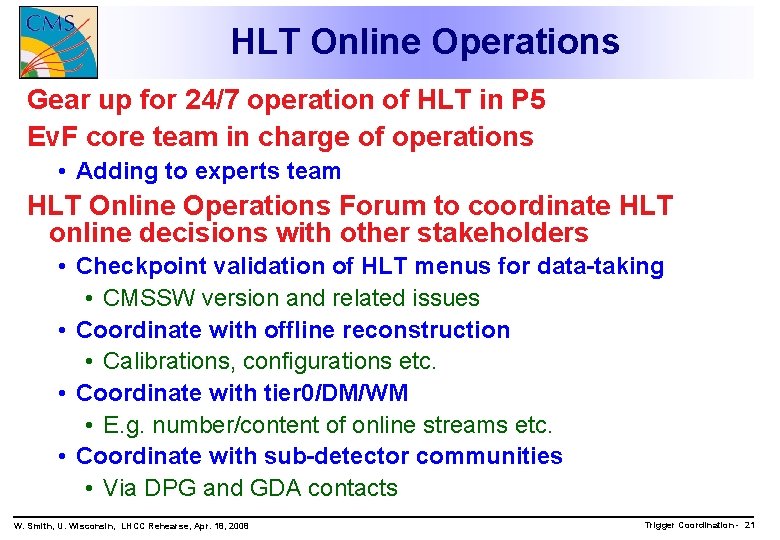 CMS

HLT Online Operations

Gear up for 24/7 operation of HLT in P5

EvF core team in charge of operations

• Adding to experts team

HLT Online Operations Forum to coordinate HLT online decisions with other stakeholders

• Checkpoint validation of HLT menus for data-taking

• CMSSW version and related issues

• Coordinate with offline reconstruction

• Calibrations, configurations etc.

• Coordinate with tier0/DM/WM

• E.g. number/content of online streams etc.

• Coordinate with sub-detector communities

• Via DPG and GDA contacts

W. Smith, U. Wisconsin, LHCC Rehearse, Apr. 18, 2008

Trigger Coordination - 21